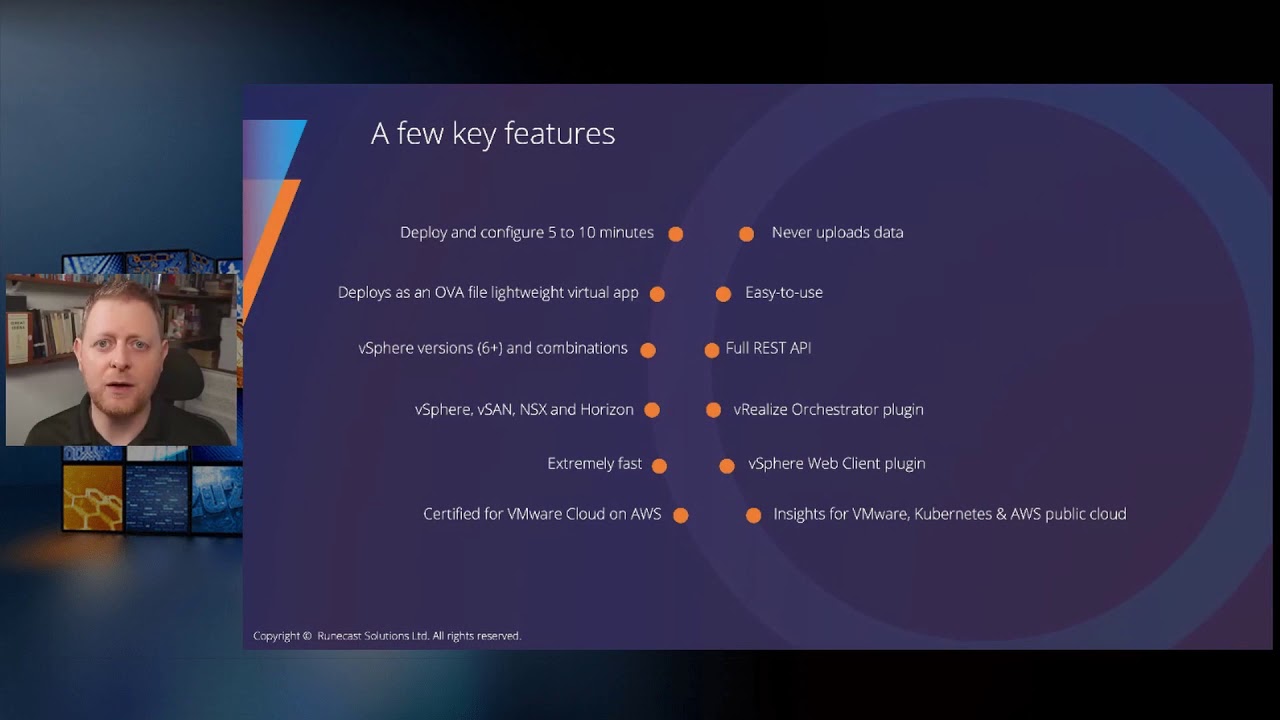 A few key features

Deploy and configure 5 to 10 minutes

Deploys as an OVA file lightweight virtual app

vSphere versions (6+) and combinations

vSphere, vSAN, NSX and Horizon

Extremely fast

Certified for VMware Cloud on AWS

Never uploads data

Easy-to-use

Full REST API

vRealize Orchestrator plugin

vSphere Web Client plugin

Insights for VMware, Kubernetes & AWS public cloud

Copyright © Runecast Solutions Ltd. All rights reserved.